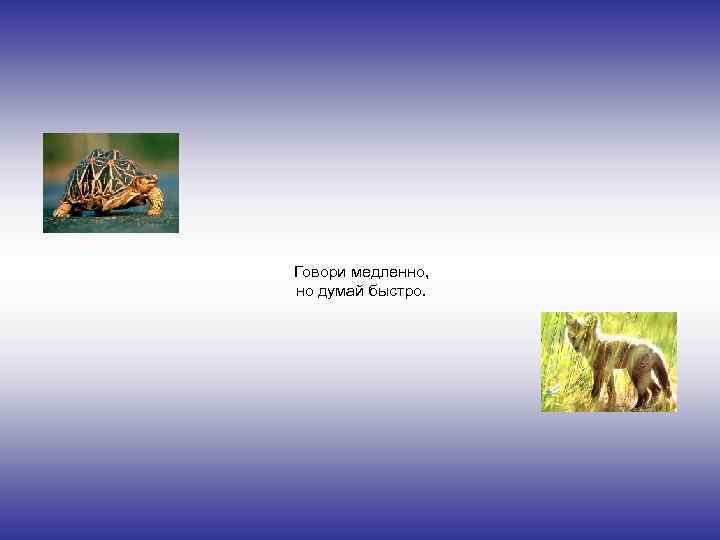 Говори медленно,
но думай быстро.